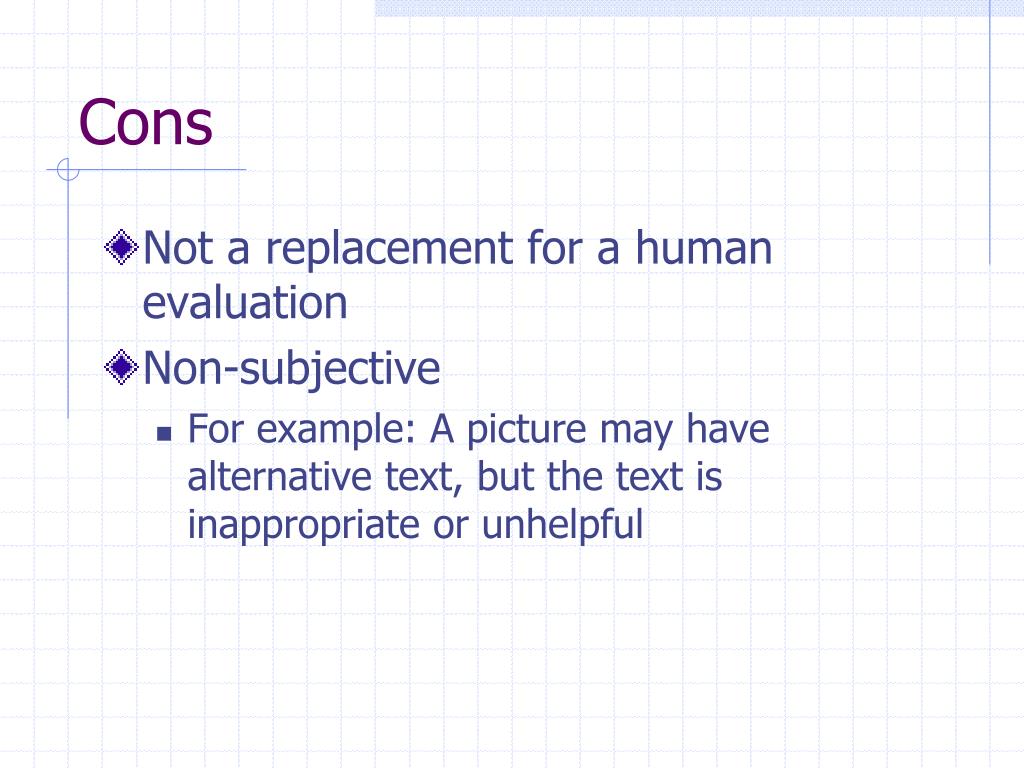 Cons

Not a replacement for a human evaluation

Non-subjective

For example: A picture may have alternative text, but the text is inappropriate or unhelpful